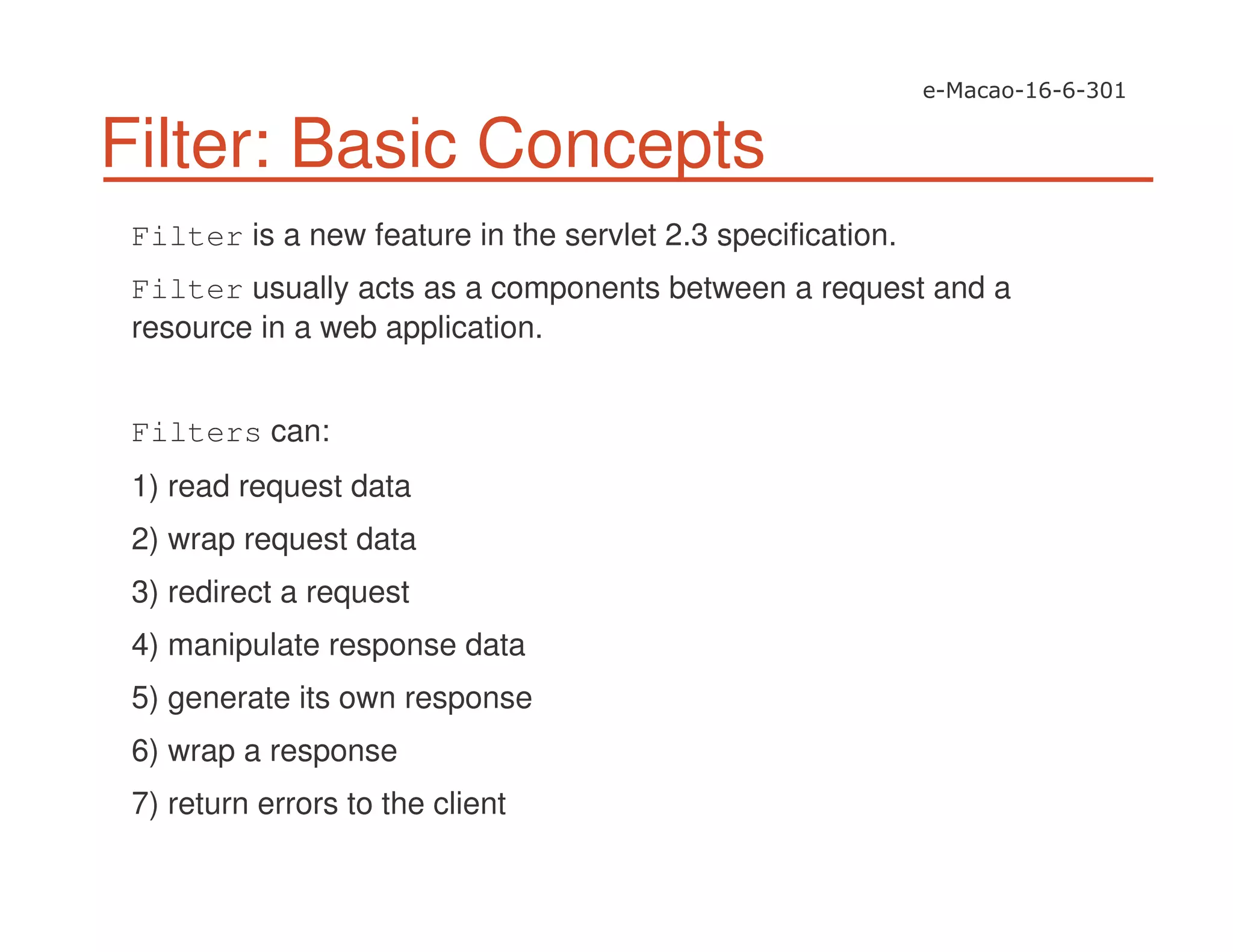 e-Macao-16-6-301

Filter: Basic Concepts

Filter is a new feature in the servlet 2.3 specification.

Filter usually acts as a components between a request and a resource in a web application.

Filters can:

1) read request data

2) wrap request data

3) redirect a request

4) manipulate response data

5) generate its own response

6) wrap a response

7) return errors to the client